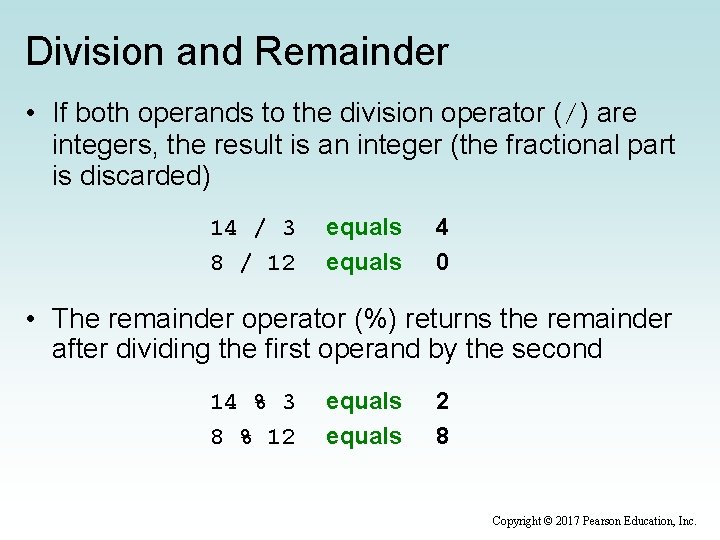 Division and Remainder

• If both operands to the division operator (/) are integers, the result is an integer (the fractional part is discarded)

14 / 3 equals 4
8 / 12 equals 0

• The remainder operator (%) returns the remainder after dividing the first operand by the second

14 % 3 equals 2
8 % 12 equals 8

Copyright © 2017 Pearson Education, Inc.